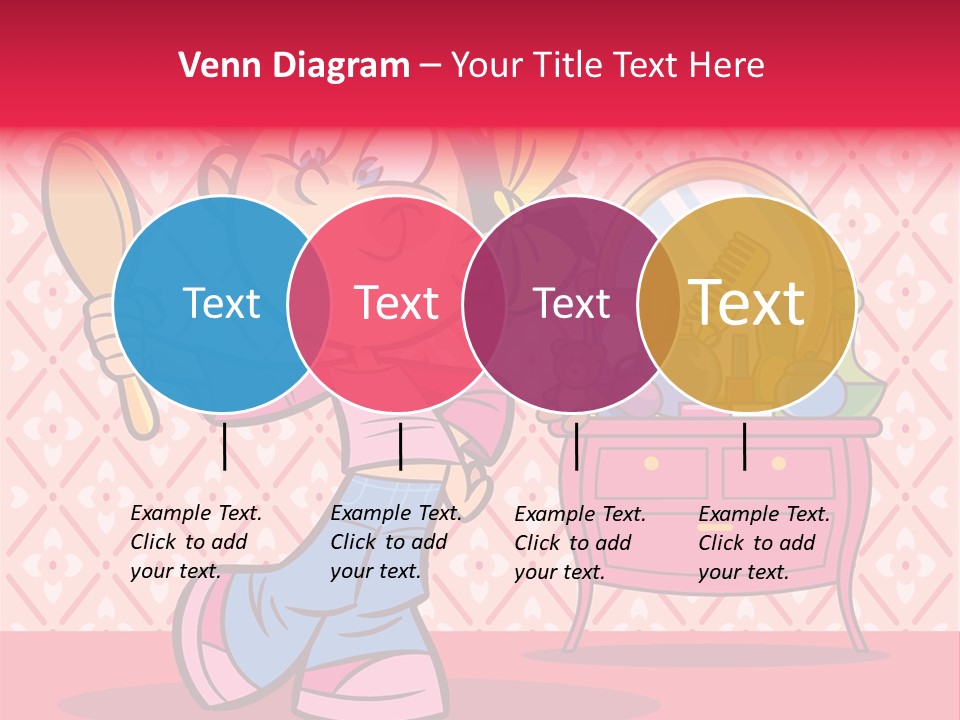 Venn Diagram – Your Title Text Here

Text

Text

Text

Text

Example Text. Click to add your text.

Example Text. Click to add your text.

Example Text. Click to add your text.

Example Text. Click to add your text.